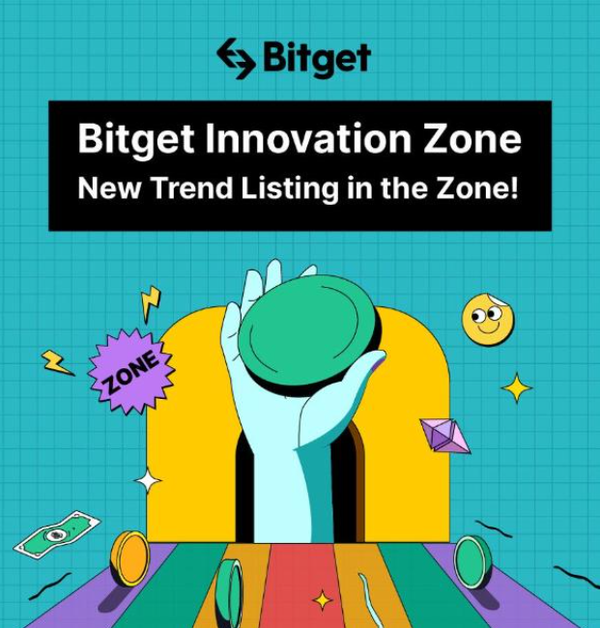 Bitget

Bitget Innovation Zone
New Trend Listing in the Zone!

ZONE